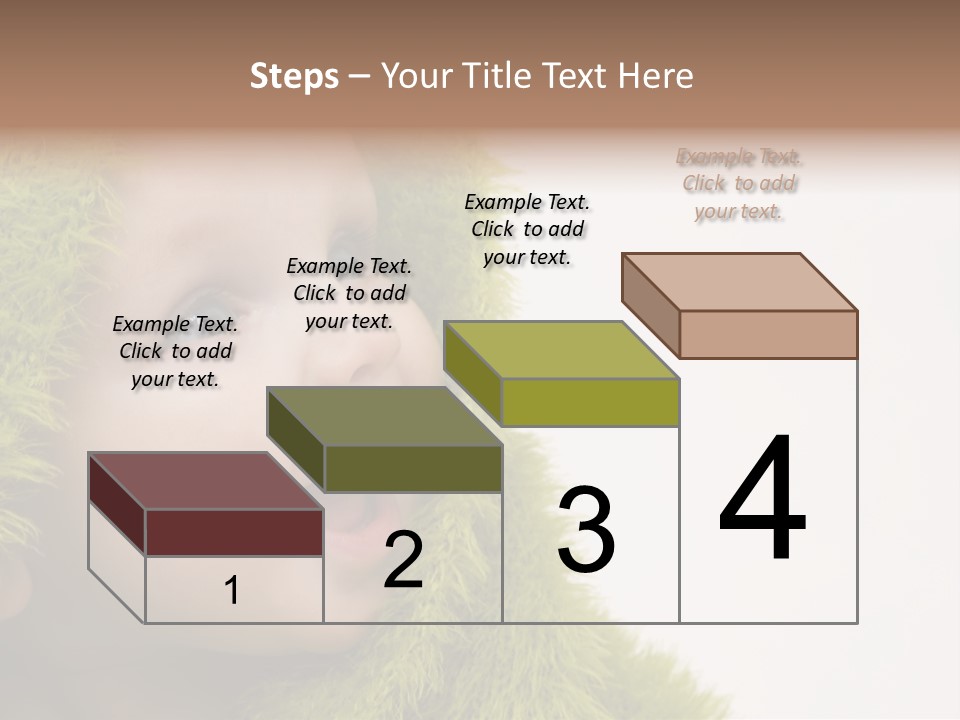 Steps – Your Title Text Here

Example Text. Click to add your text.

Example Text. Click to add your text.

Example Text. Click to add your text.

Example Text. Click to add your text.

1

2

3

4